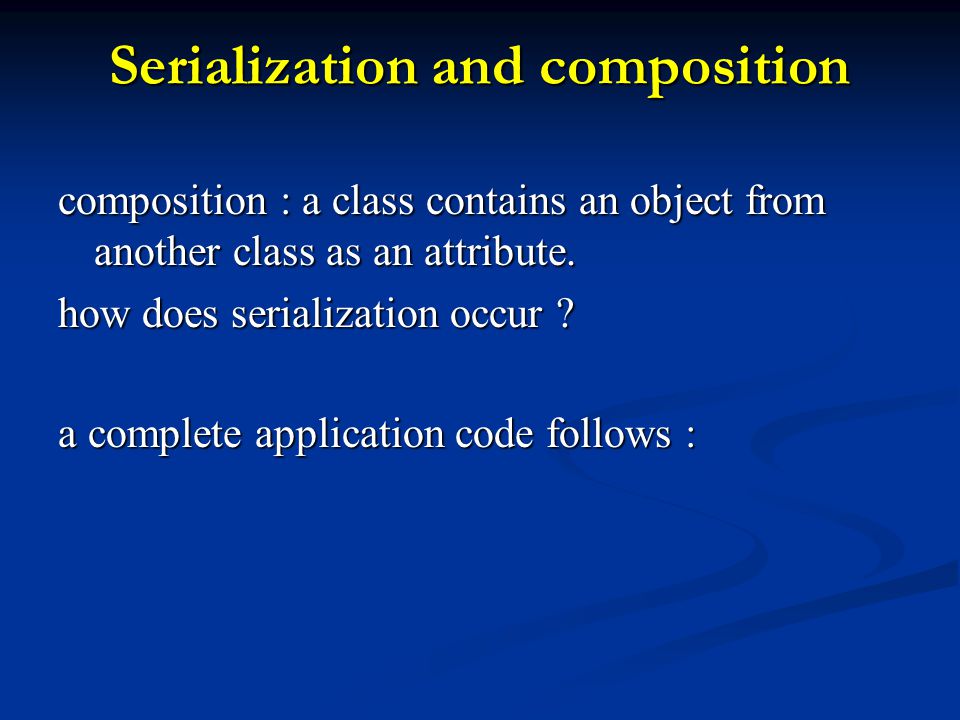 Serialization and composition

composition : a class contains an object from another class as an attribute.

how does serialization occur ?

a complete application code follows :